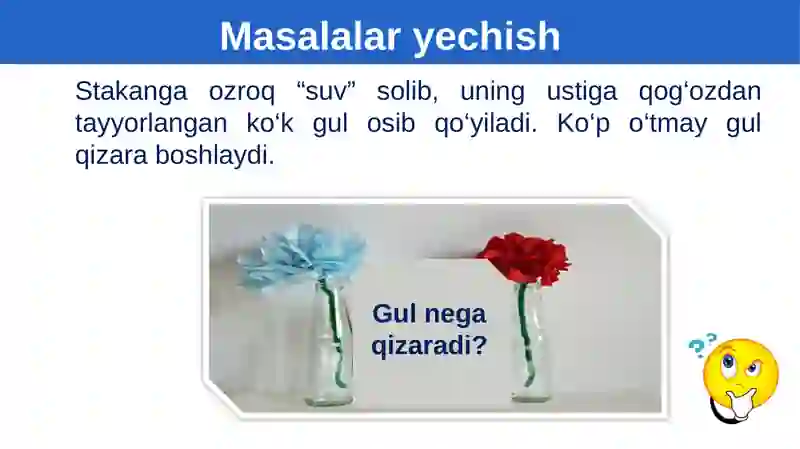 Masalalar yechish

Stakanga ozroq “suv” solib, uning ustiga qog‘ozdan tayyorlangan ko‘k gul osib qo‘yiladi. Ko‘p o‘tmay gul qizara boshlaydi.

Gul nega qizaradi?

??